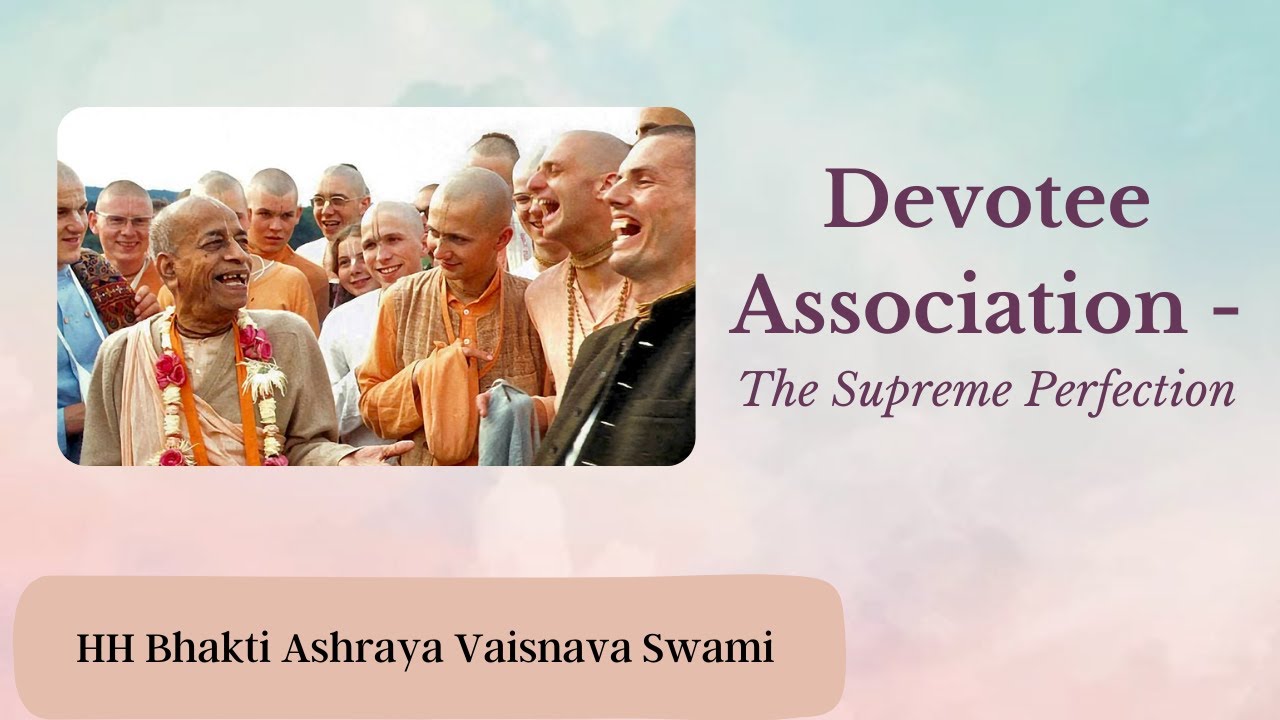 Devotee Association -
The Supreme Perfection

HH Bhakti Ashraya Vaisnava Swami